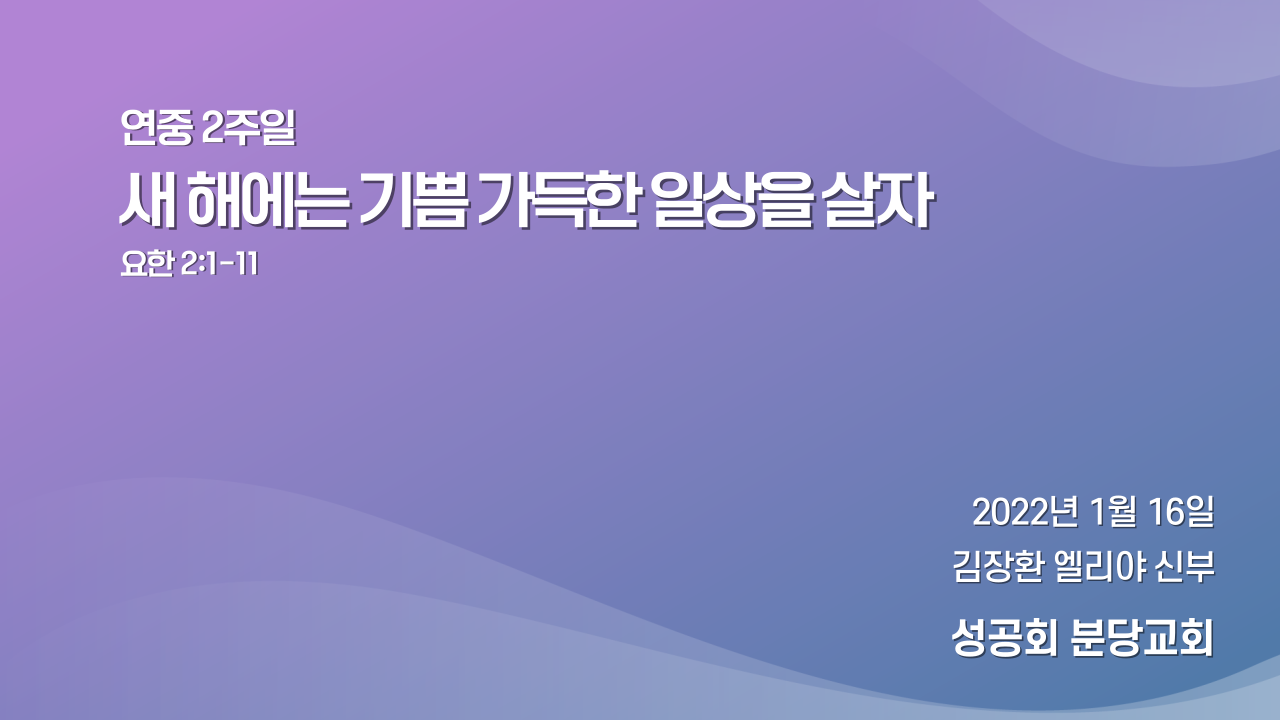 연중 2주일

새 해에는 기쁨 가득한 일상을 살자

요한 2:1-11

2022년 1월 16일

김장환 엘리야 신부

성공회 분당교회